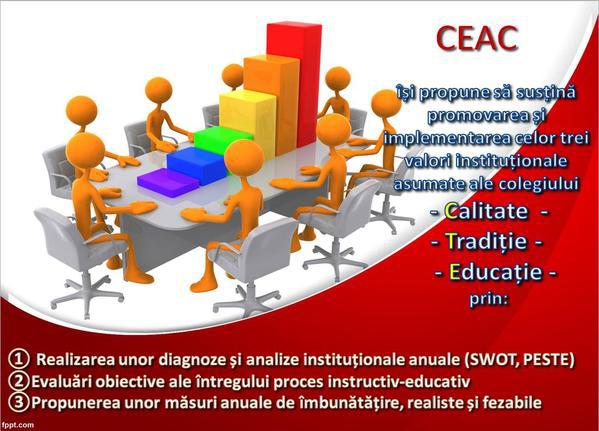 CEAC

își propune să susțină promovarea și implementarea celor trei valori instituționale asumate ale colegiului

- Calitate -
- Tradiție -
- Educație -
prin:

① Realizarea unor diagnoze și analize instituționale anuale (SWOT, PESTE)
② Evaluări obiective ale întregului proces instructiv-educativ
③ Propunerea unor măsuri anuale de îmbunătățire, realiste și fezabile

fppt.com